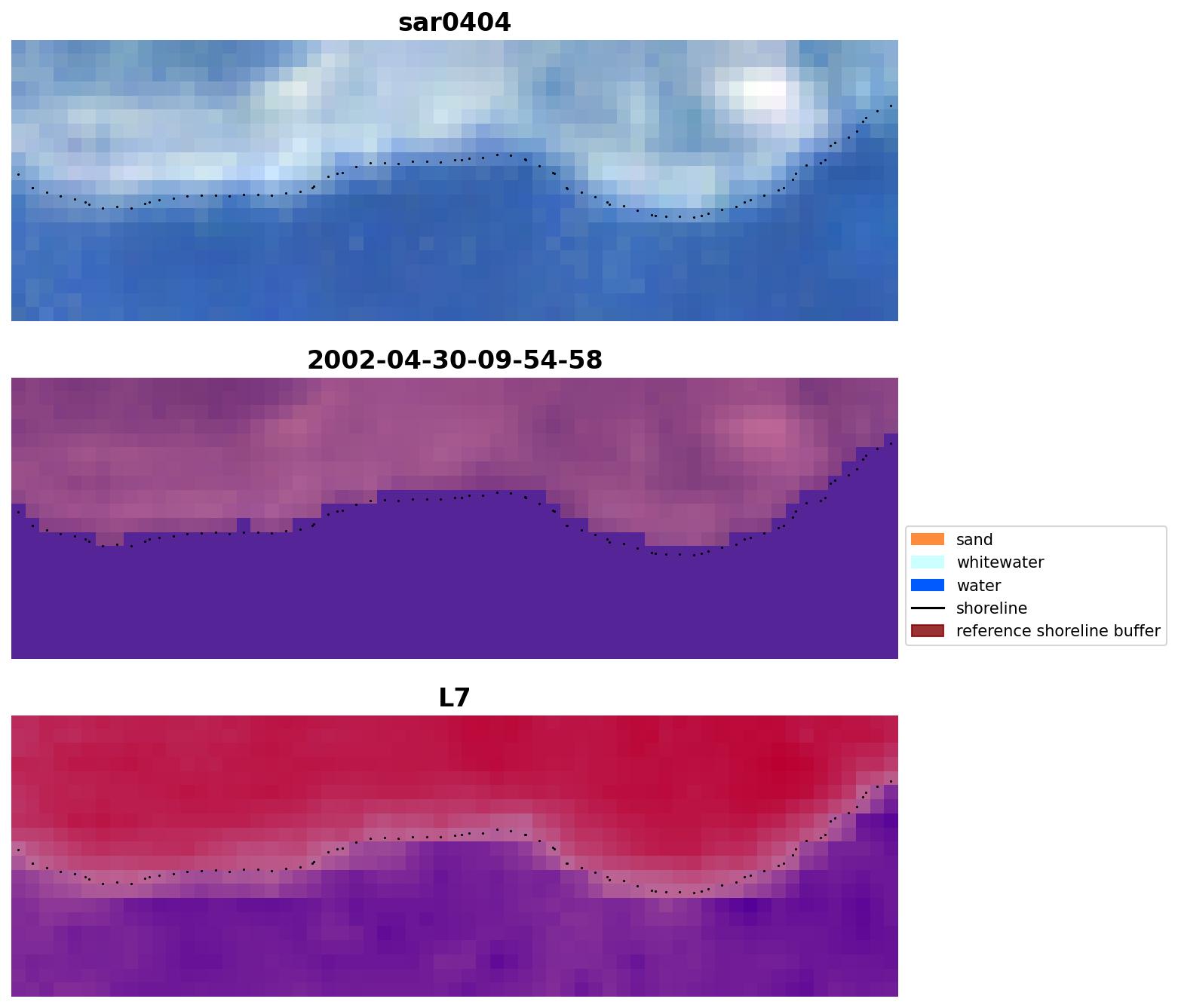 sar0404

2002-04-30-09-54-58

sand
whitewater
water
shoreline
reference shoreline buffer

L7